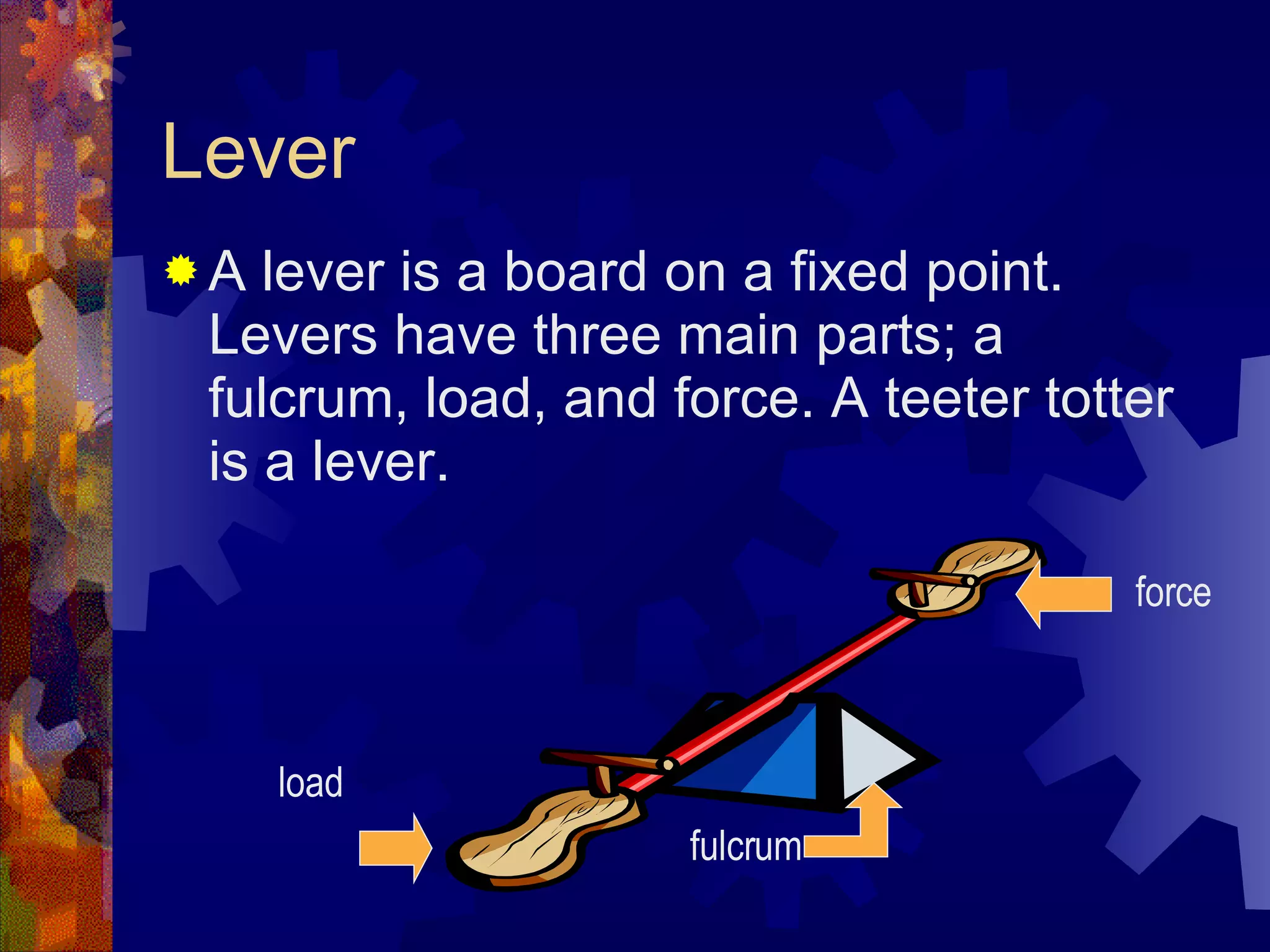 Lever

A lever is a board on a fixed point. Levers have three main parts; a fulcrum, load, and force. A teeter totter is a lever.

force

load

fulcrum